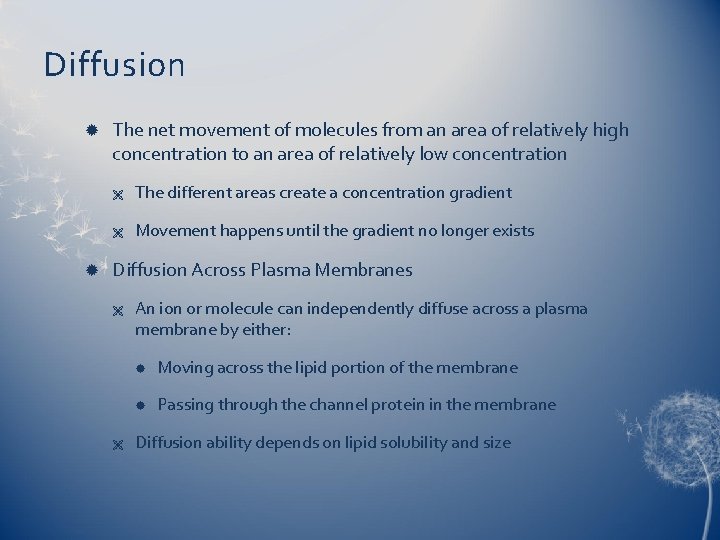 Diffusion

The net movement of molecules from an area of relatively high concentration to an area of relatively low concentration

The different areas create a concentration gradient

Movement happens until the gradient no longer exists

Diffusion Across Plasma Membranes

An ion or molecule can independently diffuse across a plasma membrane by either:

Moving across the lipid portion of the membrane

Passing through the channel protein in the membrane

Diffusion ability depends on lipid solubility and size